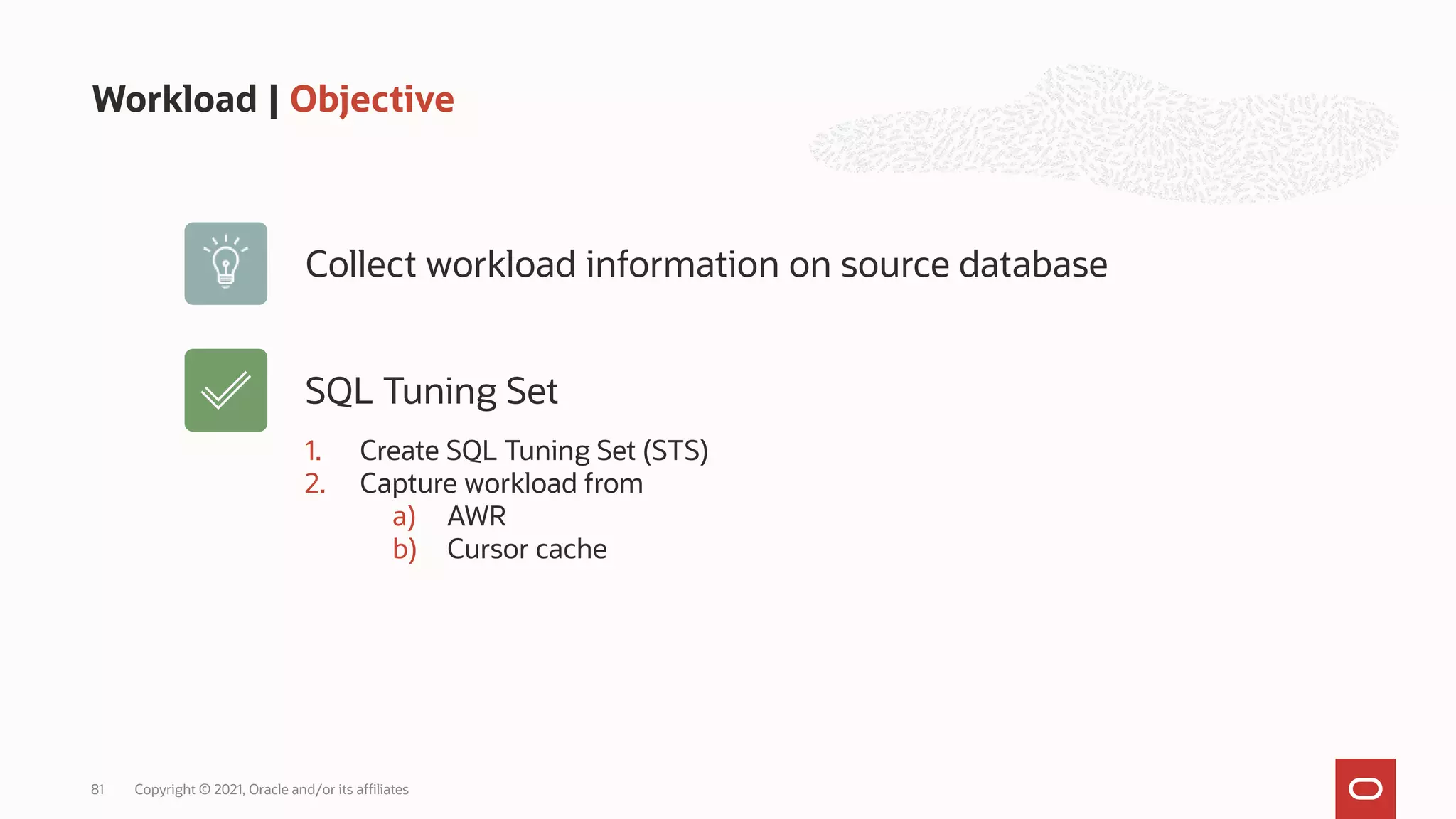 Workload | Objective

Collect workload information on source database

SQL Tuning Set

1. Create SQL Tuning Set (STS)
2. Capture workload from
a) AWR
b) Cursor cache

81 Copyright © 2021, Oracle and/or its affiliates